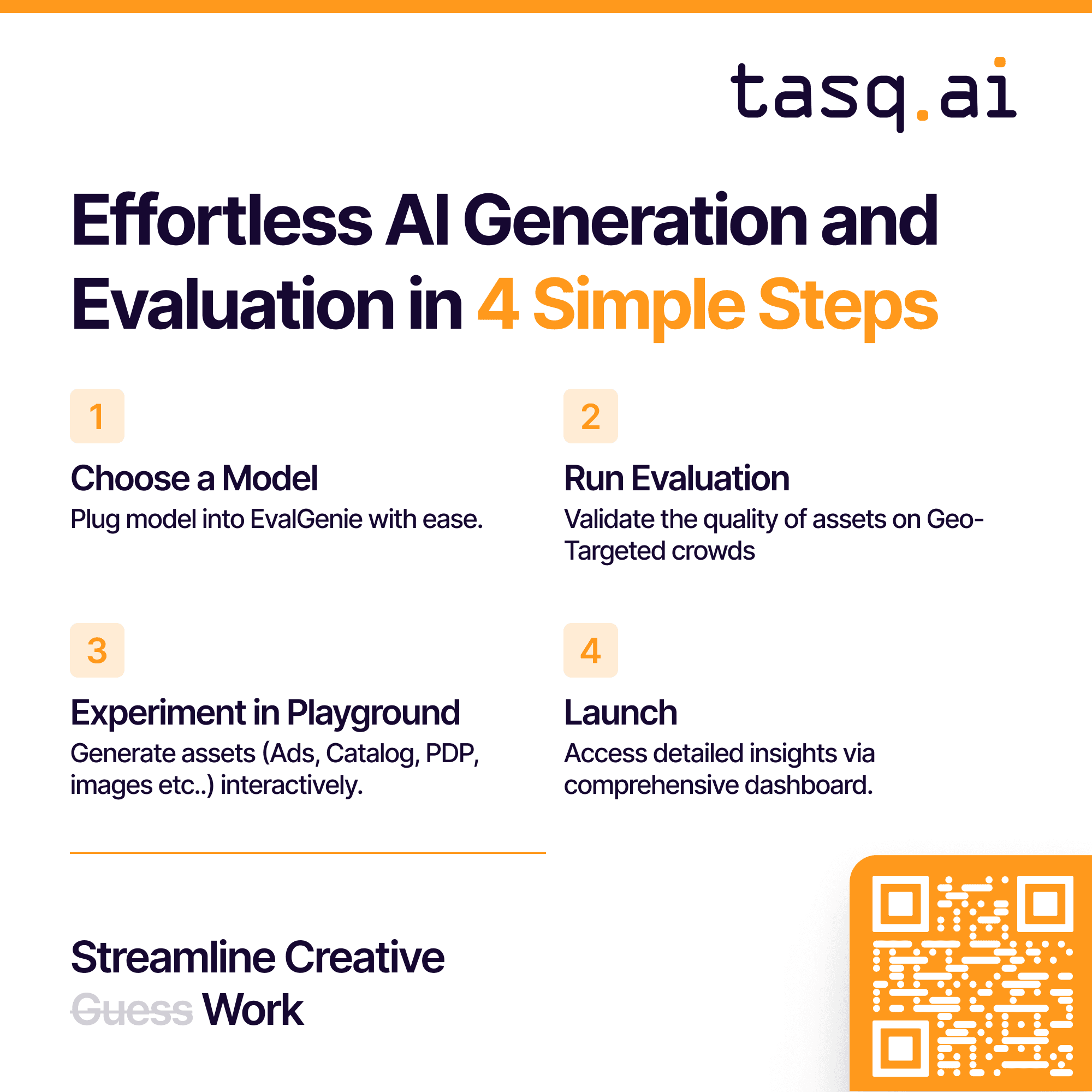 tasq.ai

Effortless AI Generation and Evaluation in 4 Simple Steps

1

Choose a Model

Plug model into EvalGenie with ease.

2

Run Evaluation

Validate the quality of assets on Geo-Targeted crowds

3

Experiment in Playground

Generate assets (Ads, Catalog, PDP, images etc..) interactively.

4

Launch

Access detailed insights via comprehensive dashboard.

Streamline Creative
Guess Work